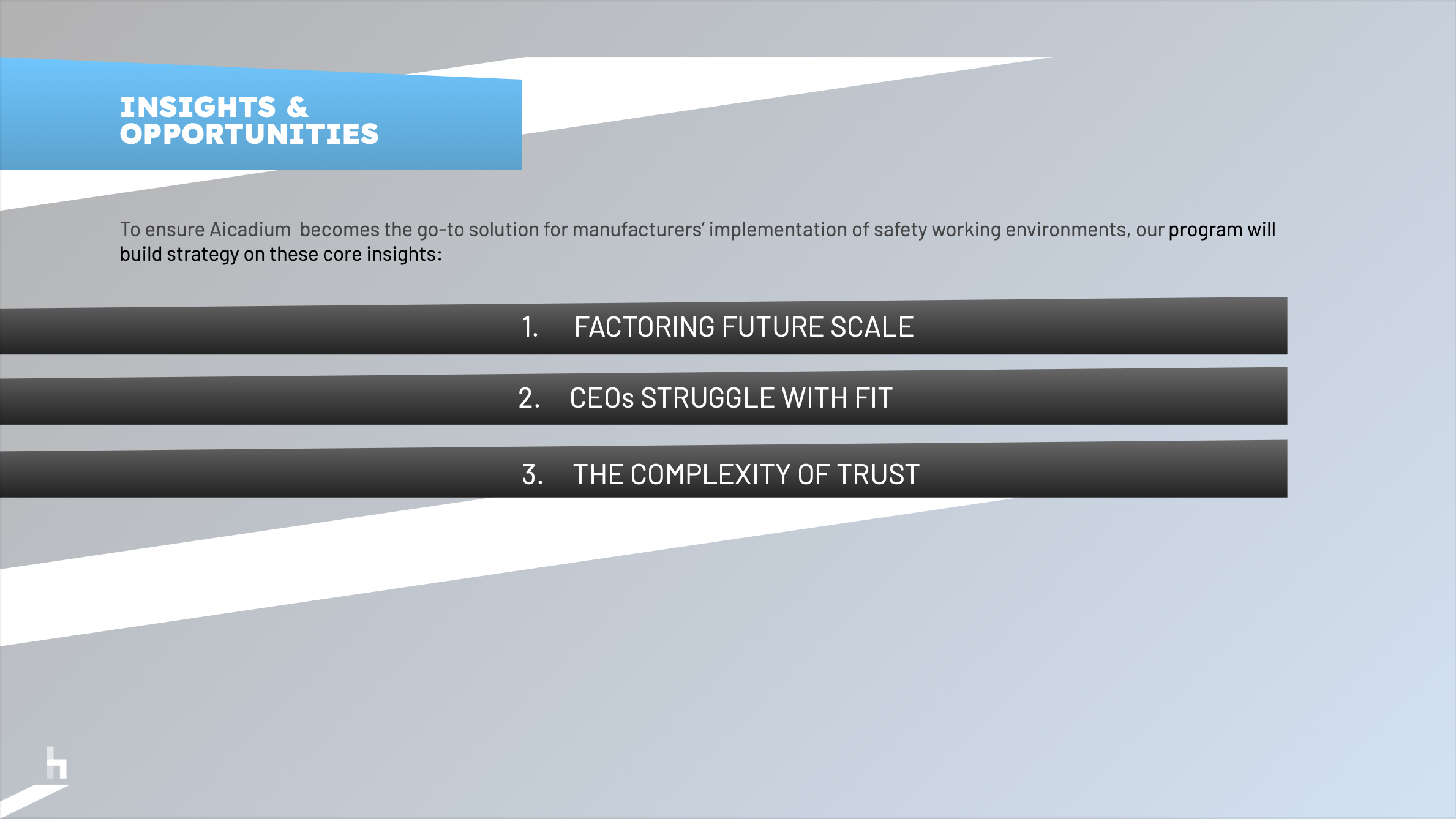 INSIGHTS & OPPORTUNITIES

To ensure Aicadium becomes the go-to solution for manufacturers' implementation of safety working environments, our program will build strategy on these core insights:

1. FACTORING FUTURE SCALE

2. CEOs STRUGGLE WITH FIT

3. THE COMPLEXITY OF TRUST

h